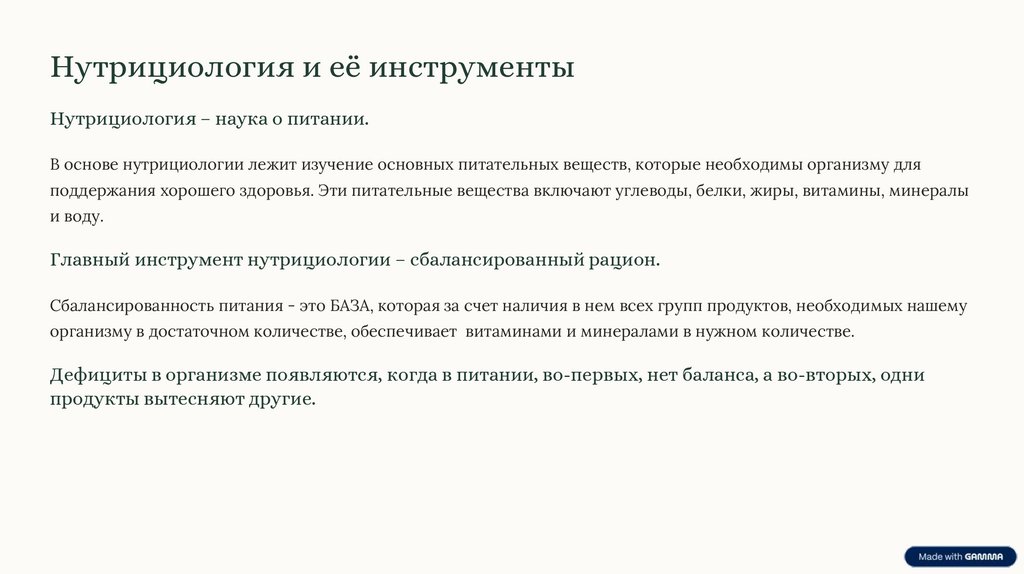 Нутрициология и её инструменты

Нутрициология – наука о питании.

В основе нутрициологии лежит изучение основных питательных веществ, которые необходимы организму для поддержания хорошего здоровья. Эти питательные вещества включают углеводы, белки, жиры, витамины, минералы и воду.

Главный инструмент нутрициологии – сбалансированный рацион.

Сбалансированность питания - это БАЗА, которая за счет наличия в нем всех групп продуктов, необходимых нашему организму в достаточном количестве, обеспечивает витаминами и минералами в нужном количестве.

Дефициты в организме появляются, когда в питании, во-первых, нет баланса, а во-вторых, одни продукты вытесняют другие.

Made with GAMMA